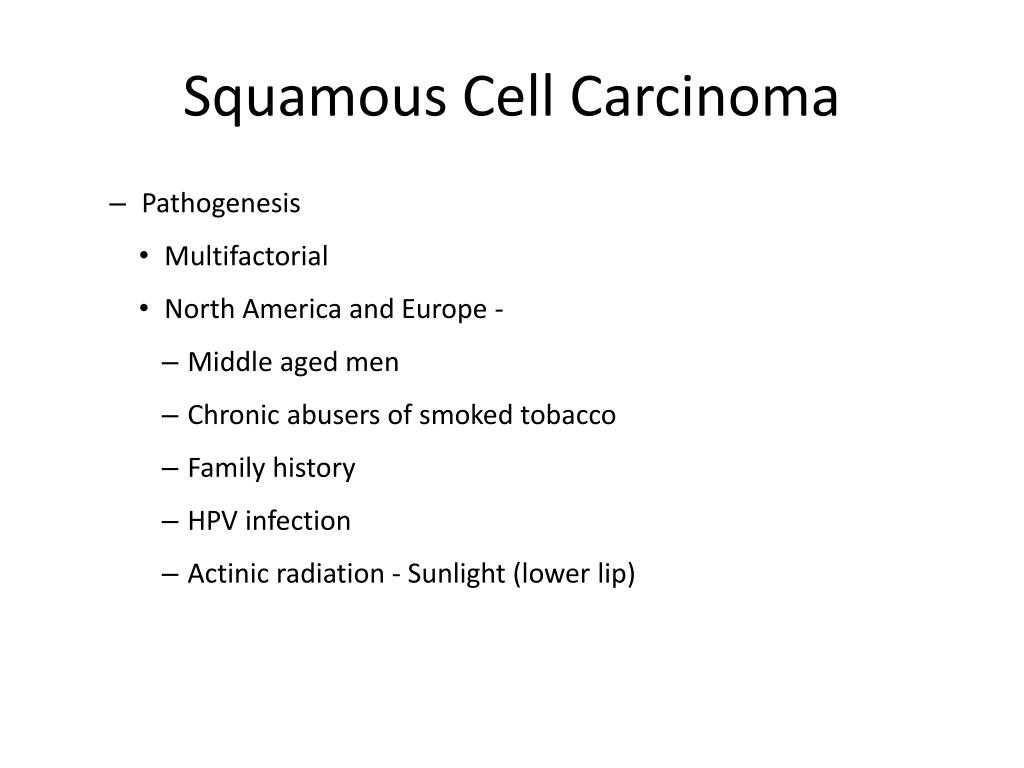 Squamous Cell Carcinoma

– Pathogenesis
• Multifactorial
• North America and Europe -
– Middle aged men
– Chronic abusers of smoked tobacco
– Family history
– HPV infection
– Actinic radiation - Sunlight (lower lip)